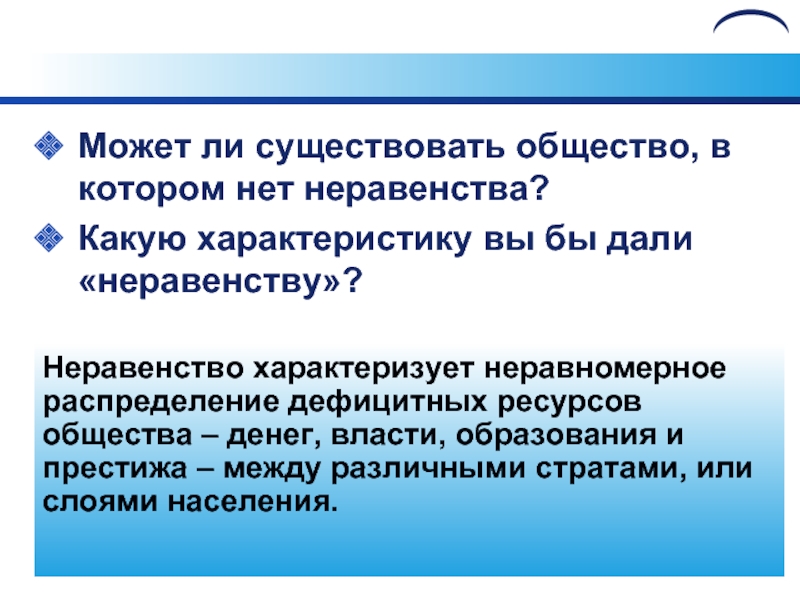 Может ли существовать общество, в котором нет неравенства?

Какую характеристику вы бы дали «неравенству»?

Неравенство характеризует неравномерное распределение дефицитных ресурсов общества – денег, власти, образования и престижа – между различными стратами, или слоями населения.